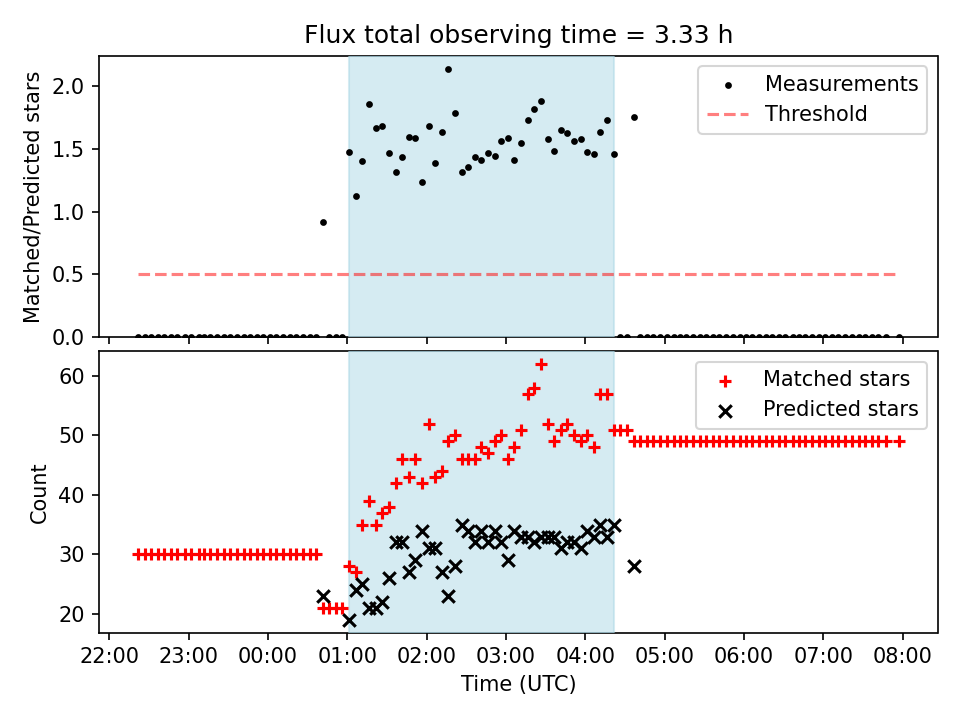 Flux total observing time = 3.33 h

Matched/Predicted stars

2.0
1.5
1.0
0.5
0.0

Measurements
Threshold

Count

60
50
40
30
20

Matched stars
Predicted stars

22:00 23:00 00:00 01:00 02:00 03:00 04:00 05:00 06:00 07:00 08:00

Time (UTC)